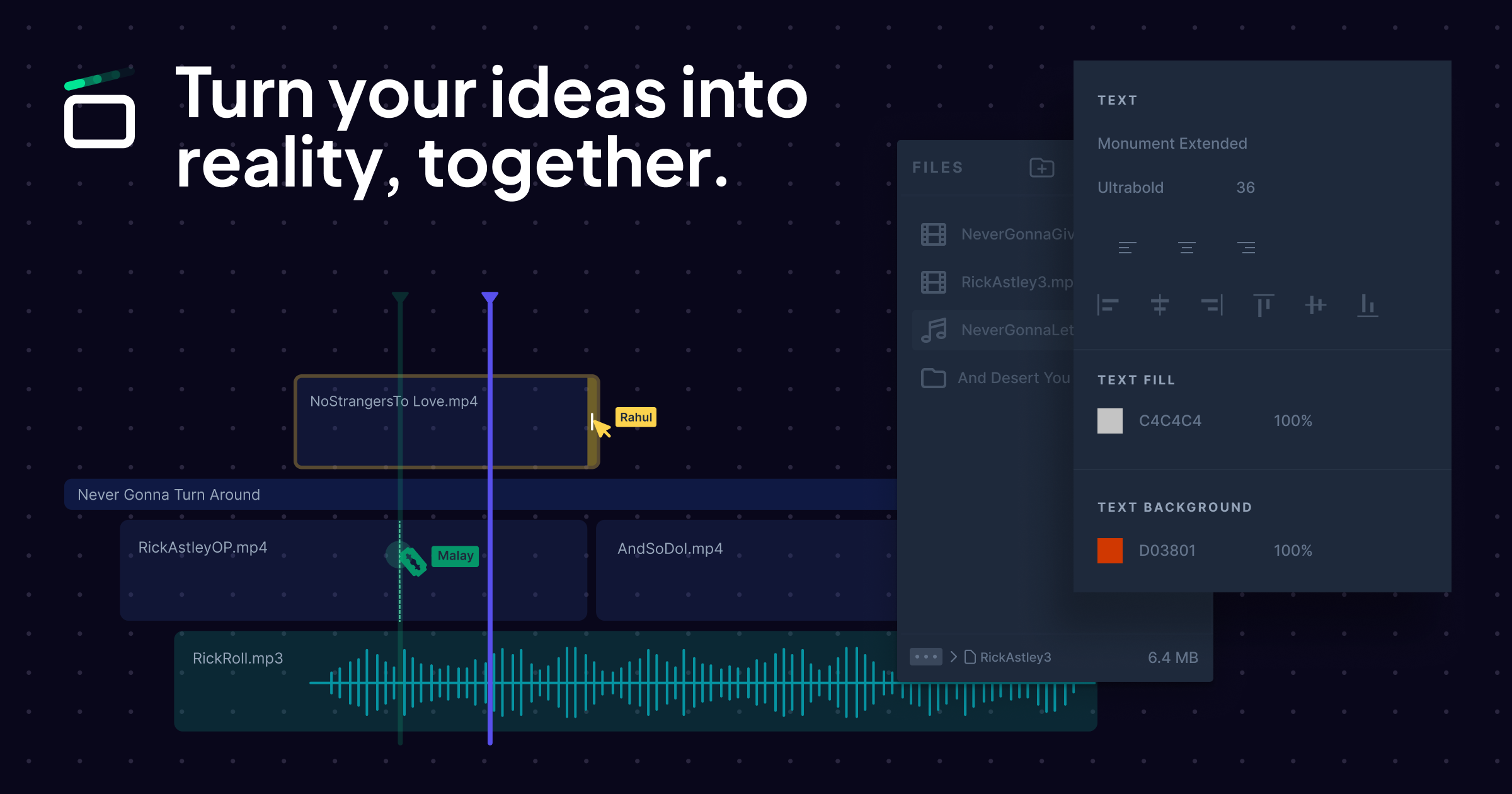 Turn your ideas into reality, together.

NoStrangersTo Love.mp4

Rahul

Never Gonna Turn Around

RickAstleyOP.mp4

Malay

AndSoDoI.mp4

RickRoll.mp3

FILES

NeverGonnaGiv

RickAstley3.mp

NeverGonnaLet

And Desert You

RickAstley3

6.4 MB

TEXT

Monument Extended

Ultrabold 36

TEXT FILL

C4C4C4 100%

TEXT BACKGROUND

D03801 100%